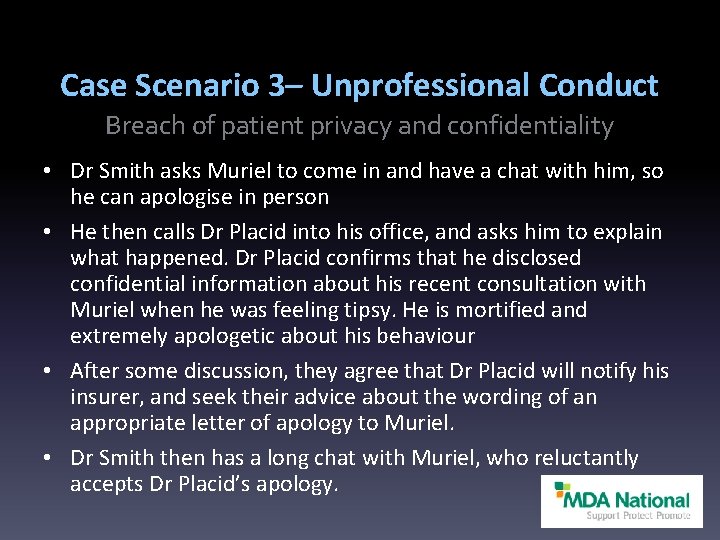 Case Scenario 3– Unprofessional Conduct
Breach of patient privacy and confidentiality

• Dr Smith asks Muriel to come in and have a chat with him, so he can apologise in person

• He then calls Dr Placid into his office, and asks him to explain what happened. Dr Placid confirms that he disclosed confidential information about his recent consultation with Muriel when he was feeling tipsy. He is mortified and extremely apologetic about his behaviour

• After some discussion, they agree that Dr Placid will notify his insurer, and seek their advice about the wording of an appropriate letter of apology to Muriel.

• Dr Smith then has a long chat with Muriel, who reluctantly accepts Dr Placid's apology.

MDA National
Support Protect Promote